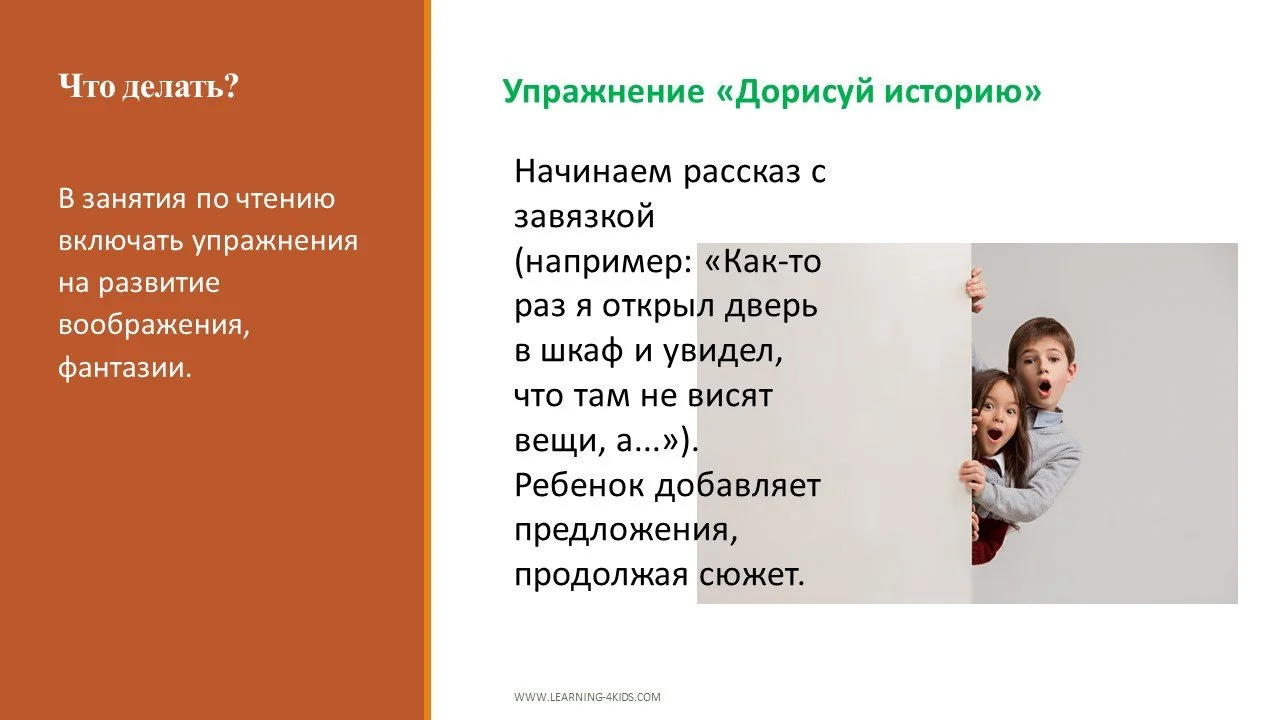 Что делать?

В занятия по чтению включать упражнения на развитие воображения, фантазии.

Упражнение «Дорисуй историю»

Начинаем рассказ с завязкой (например: «Как-то раз я открыл дверь в шкаф и увидел, что там не висят вещи, а...»). Ребенок добавляет предложения, продолжая сюжет.

WWW.LEARNING-4KIDS.COM